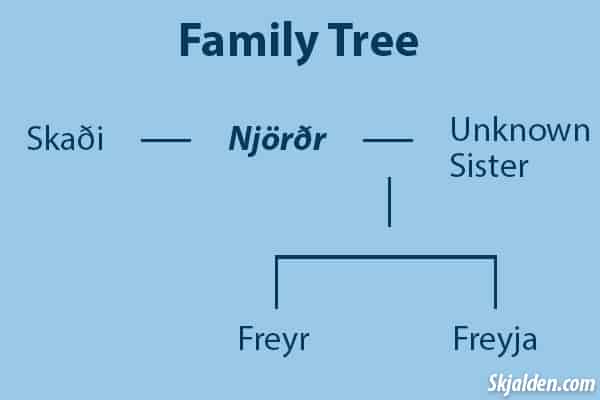 Family Tree

Skaði — Njörðr — Unknown Sister

Freyr

Freyja

Skjalden.com